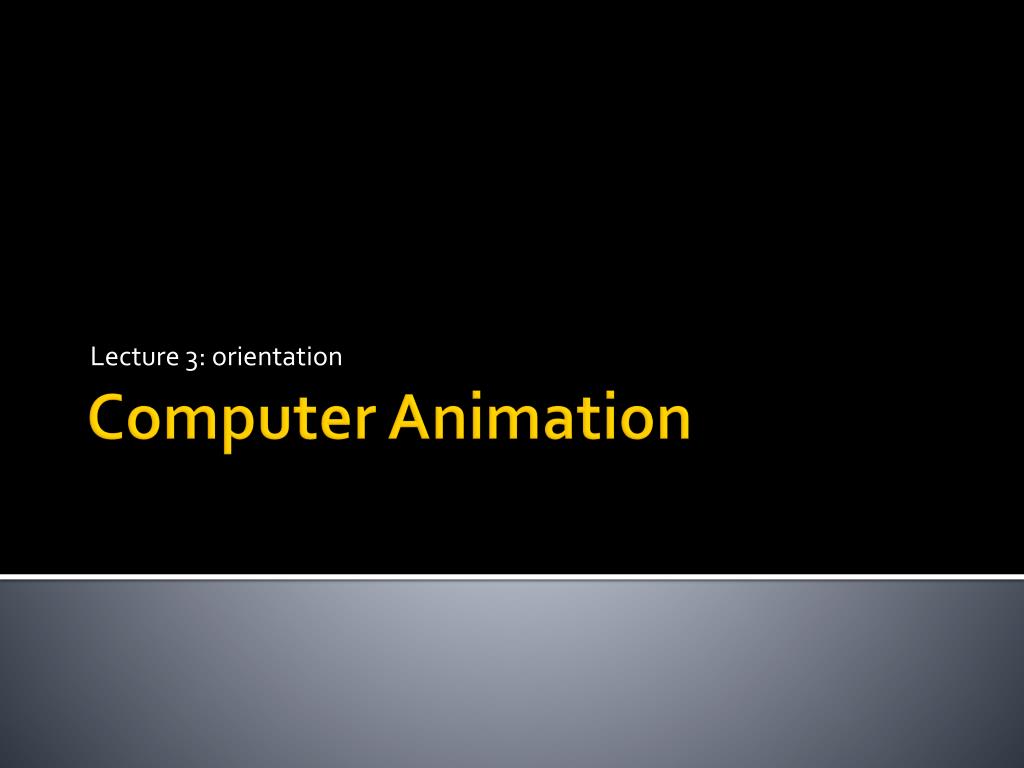 Lecture 3: orientation

Computer Animation